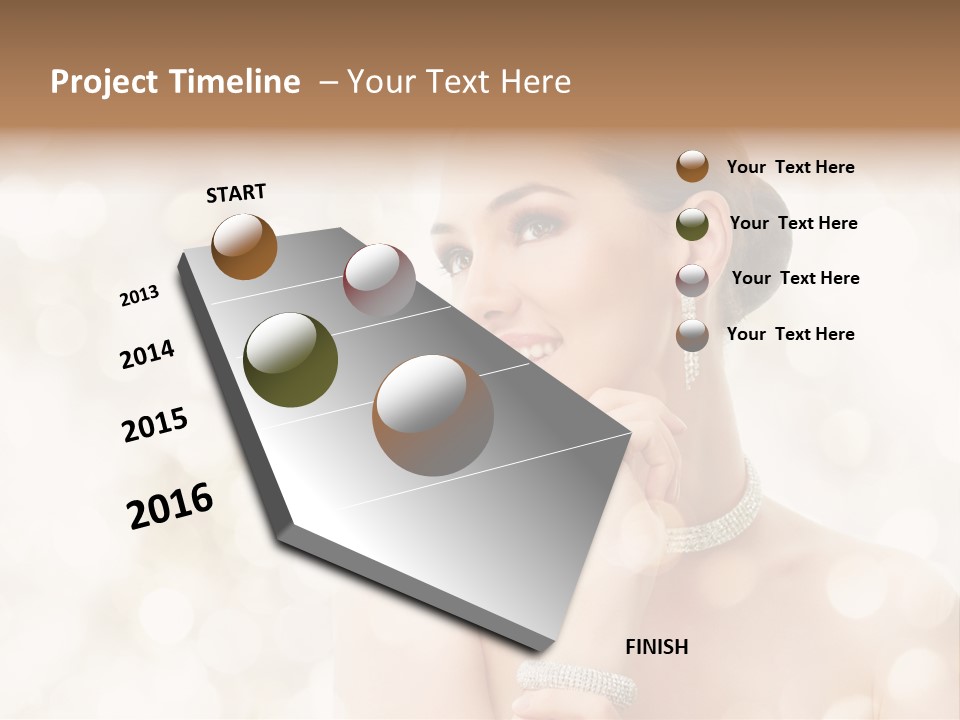 Project Timeline – Your Text Here

START

2013

2014

2015

2016

FINISH

Your Text Here

Your Text Here

Your Text Here

Your Text Here